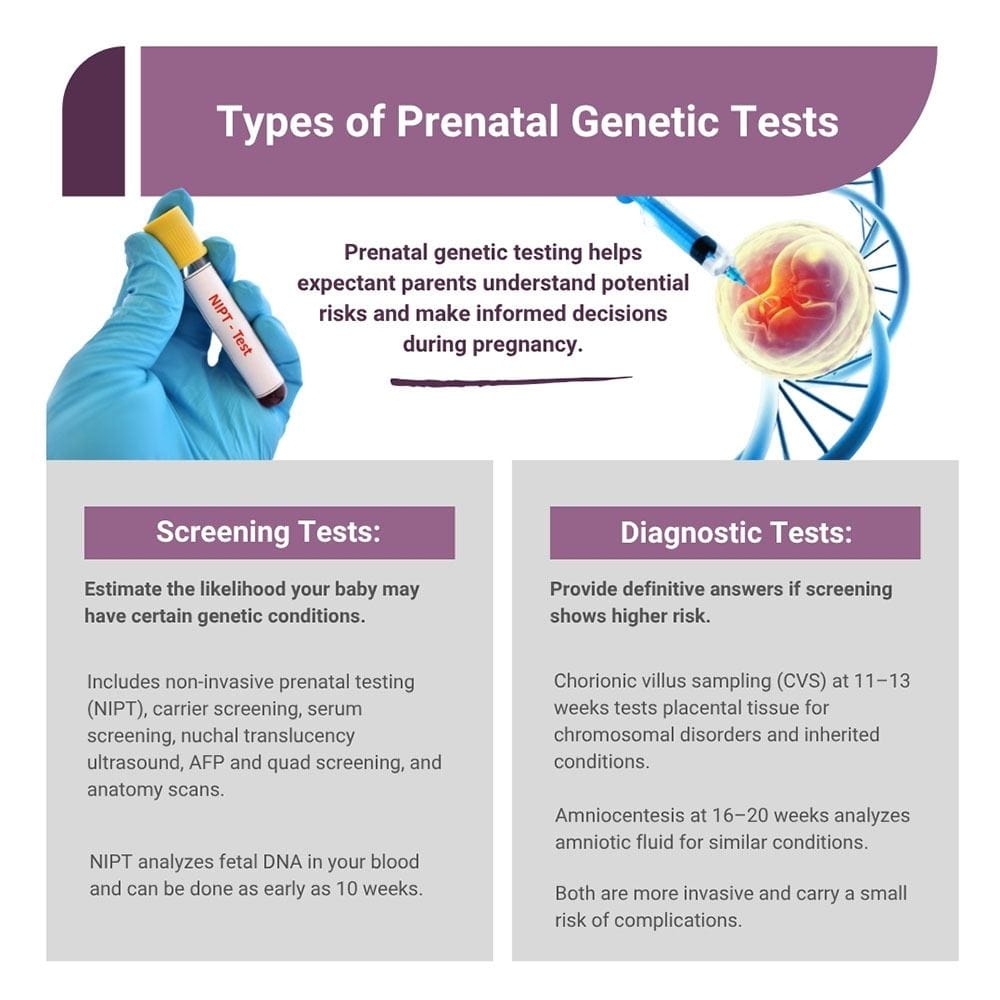 Types of Prenatal Genetic Tests

NIPT - Test

Prenatal genetic testing helps expectant parents understand potential risks and make informed decisions during pregnancy.

Screening Tests:

Estimate the likelihood your baby may have certain genetic conditions.

Includes non-invasive prenatal testing (NIPT), carrier screening, serum screening, nuchal translucency ultrasound, AFP and quad screening, and anatomy scans.

NIPT analyzes fetal DNA in your blood and can be done as early as 10 weeks.

Diagnostic Tests:

Provide definitive answers if screening shows higher risk.

Chorionic villus sampling (CVS) at 11–13 weeks tests placental tissue for chromosomal disorders and inherited conditions.

Amniocentesis at 16–20 weeks analyzes amniotic fluid for similar conditions.

Both are more invasive and carry a small risk of complications.